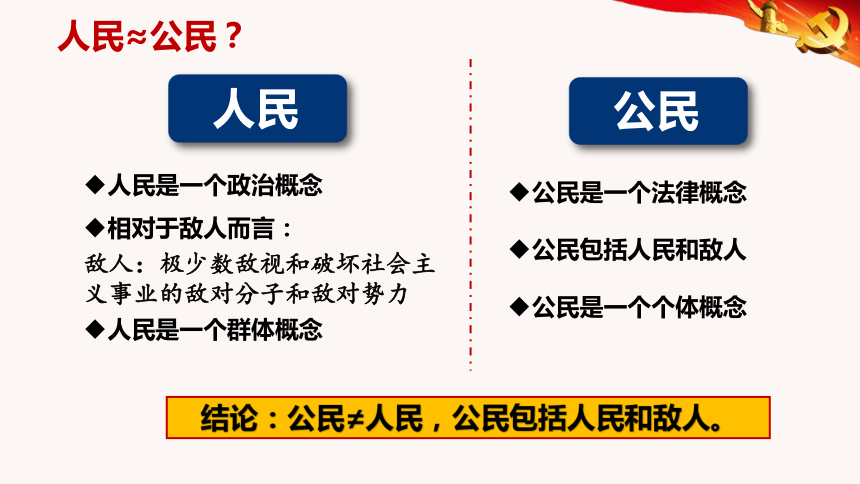 人民≈公民？

人民

◆人民是一个政治概念

◆相对于敌人而言：

敌人：极少数敌视和破坏社会主义事业的敌对分子和敌对势力

◆人民是一个群体概念

公民

◆公民是一个法律概念

◆公民包括人民和敌人

◆公民是一个个体概念

结论：公民≠人民，公民包括人民和敌人。